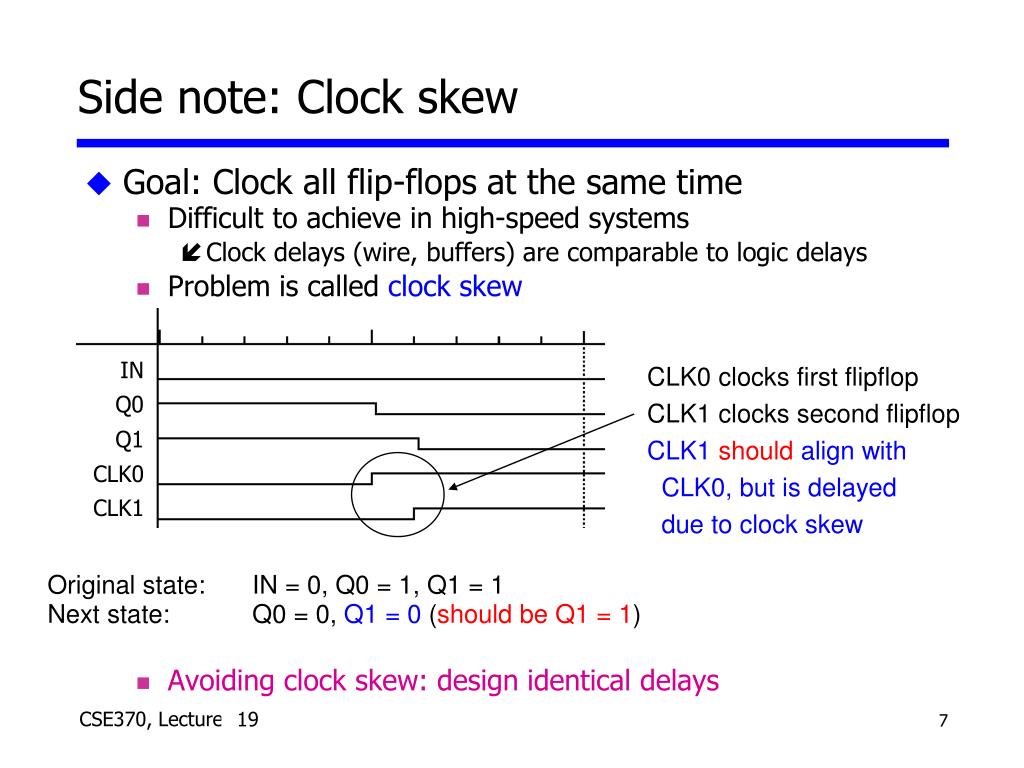 Side note: Clock skew

Goal: Clock all flip-flops at the same time

Difficult to achieve in high-speed systems

Clock delays (wire, buffers) are comparable to logic delays

Problem is called clock skew

IN
Q0
Q1
CLK0
CLK1

CLK0 clocks first flipflop
CLK1 clocks second flipflop
CLK1 should align with CLK0, but is delayed due to clock skew

Original state: IN = 0, Q0 = 1, Q1 = 1
Next state: Q0 = 0, Q1 = 0 (should be Q1 = 1)

Avoiding clock skew: design identical delays

CSE370, Lecture 19

7